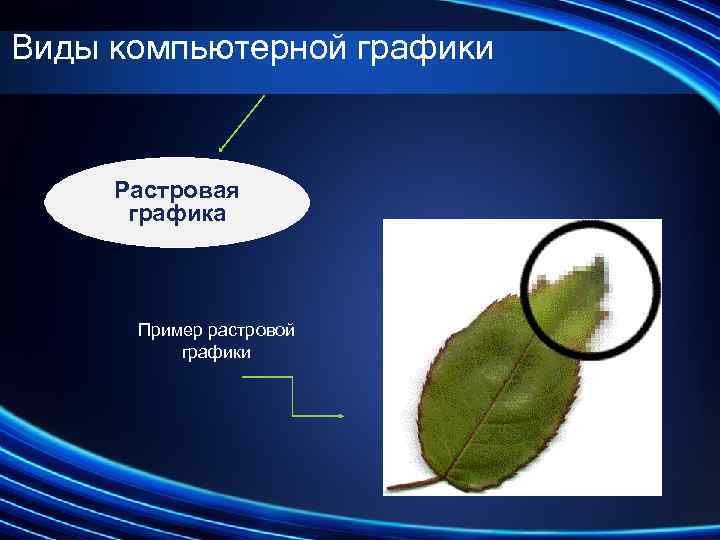 Виды компьютерной графики

Растровая графика

Пример растровой графики